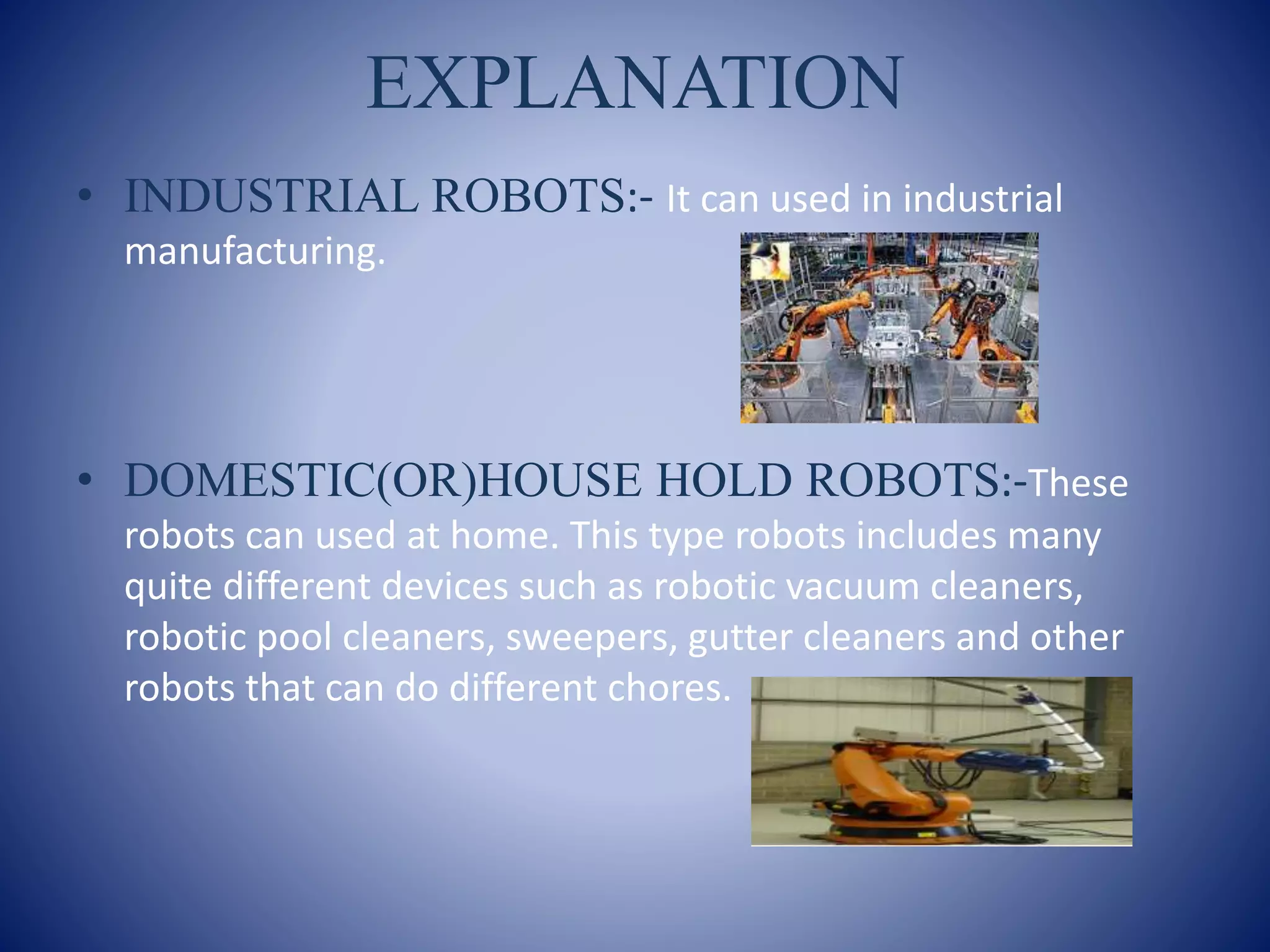 EXPLANATION

• INDUSTRIAL ROBOTS:- It can used in industrial manufacturing.

• DOMESTIC(OR)HOUSE HOLD ROBOTS:-These robots can used at home. This type robots includes many quite different devices such as robotic vacuum cleaners, robotic pool cleaners, sweepers, gutter cleaners and other robots that can do different chores.